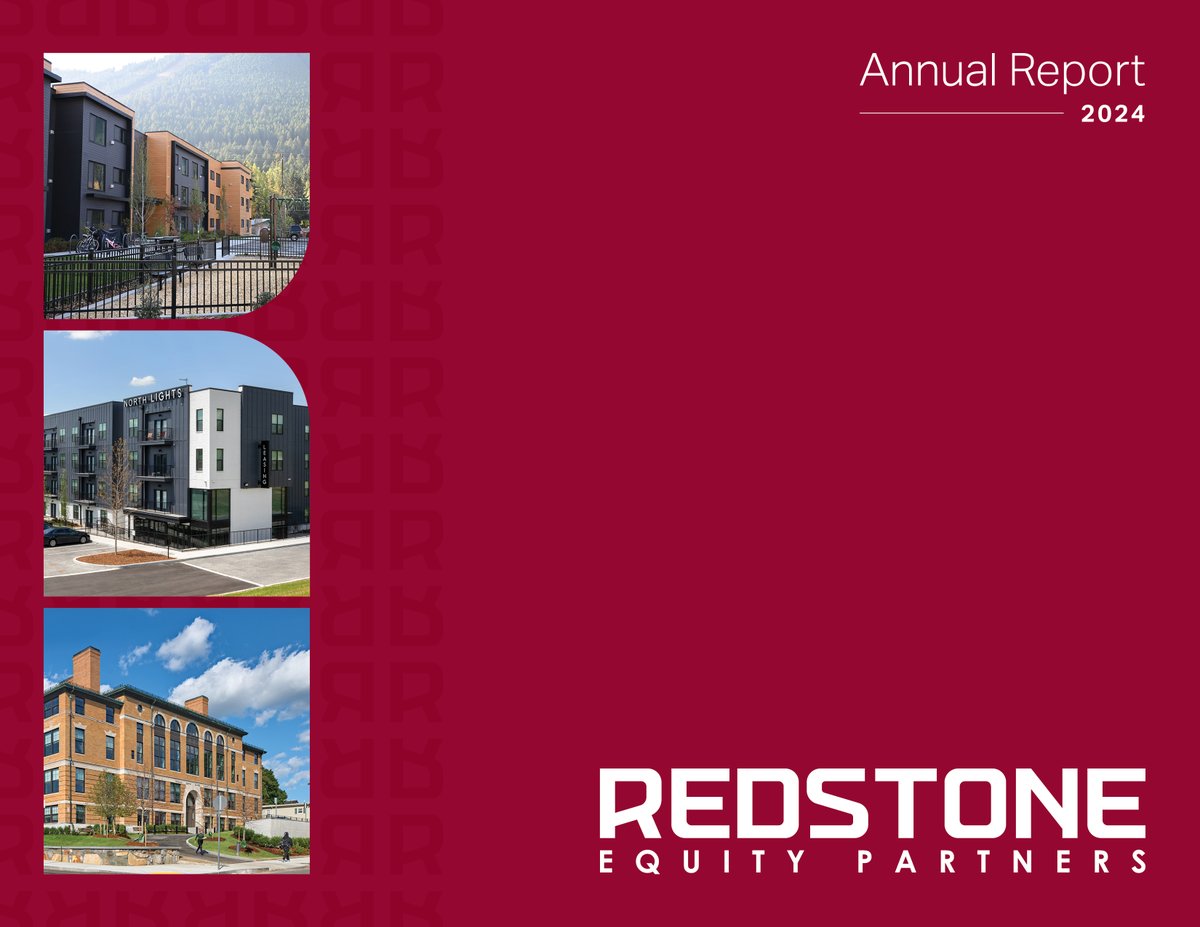 Annual Report
2024

NORTH LIGHTS

LEASING

REDSTONE
EQUITY PARTNERS